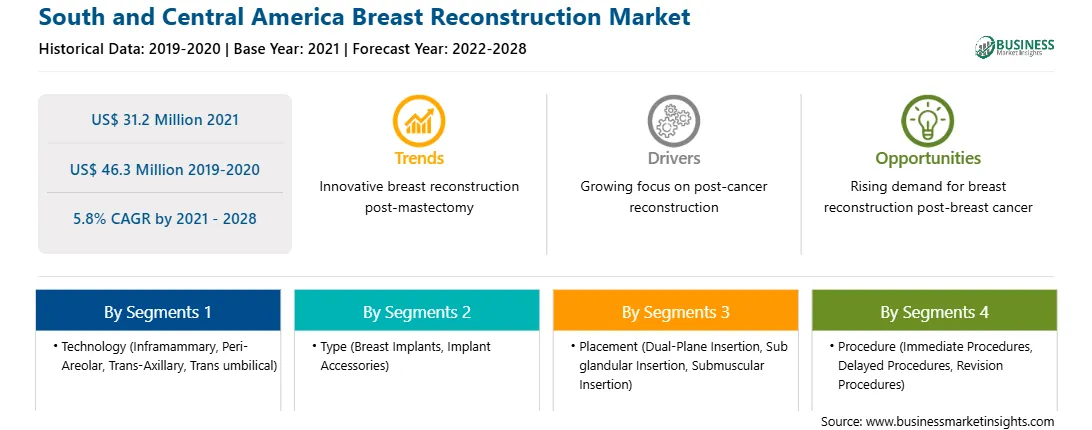 South and Central America Breast Reconstruction Market

Historical Data: 2019-2020 | Base Year: 2021 | Forecast Year: 2022-2028

BUSINESS Market Insights

US$ 31.2 Million 2021

US$ 46.3 Million 2019-2020

5.8% CAGR by 2021 - 2028

Trends

Innovative breast reconstruction post-mastectomy

Drivers

Growing focus on post-cancer reconstruction

Opportunities

Rising demand for breast reconstruction post-breast cancer

By Segments 1

• Technology (Inframammary, Peri-Areolar, Trans-Axillary, Trans umbilical)

By Segments 2

• Type (Breast Implants, Implant Accessories)

By Segments 3

• Placement (Dual-Plane Insertion, Sub glandular Insertion, Submuscular Insertion)

By Segments 4

• Procedure (Immediate Procedures, Delayed Procedures, Revision Procedures)

Source: www.businessmarketinsights.com